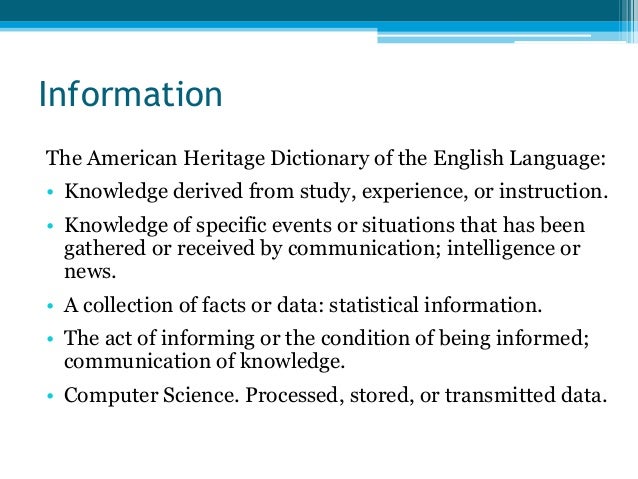 Information

The American Heritage Dictionary of the English Language:

• Knowledge derived from study, experience, or instruction.

• Knowledge of specific events or situations that has been gathered or received by communication; intelligence or news.

• A collection of facts or data: statistical information.

• The act of informing or the condition of being informed; communication of knowledge.

• Computer Science. Processed, stored, or transmitted data.